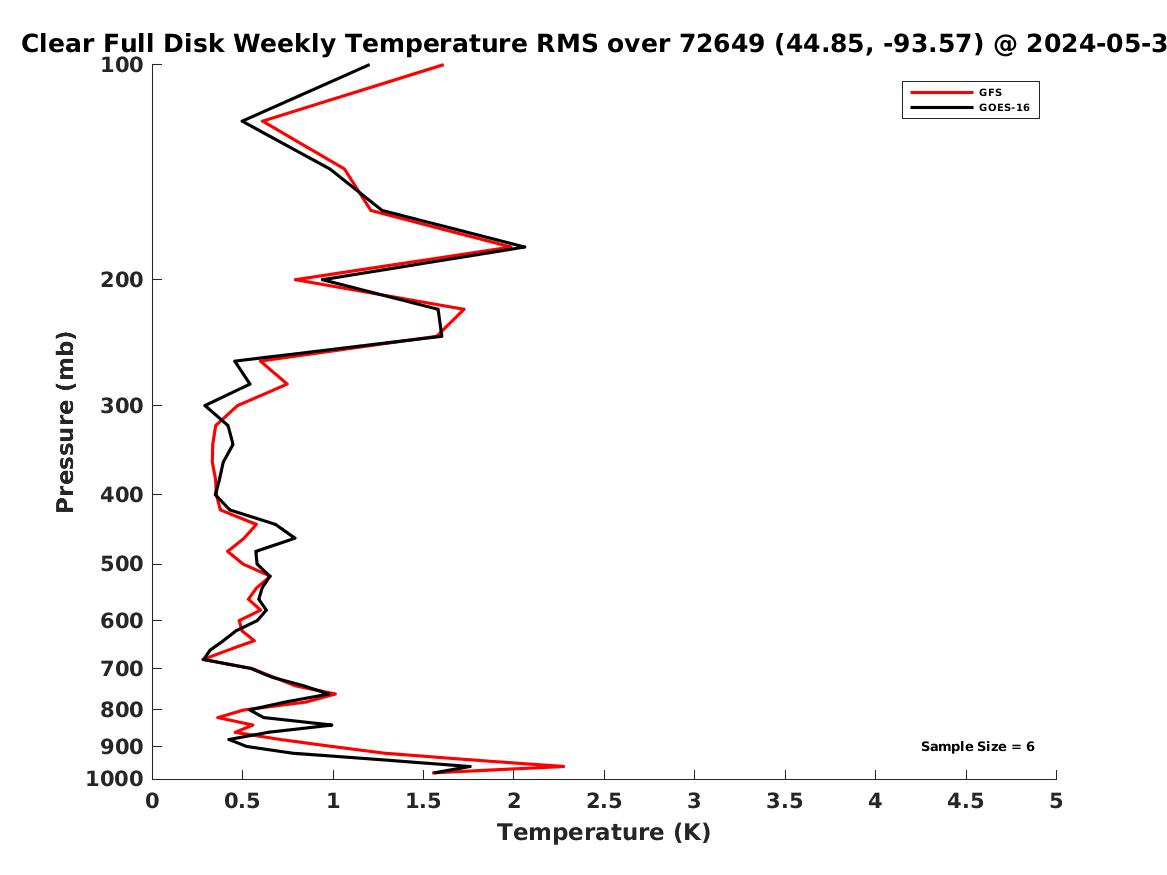 Clear Full Disk Weekly Temperature RMS over 72649 (44.85, -93.57) @ 2024-05-3

GFS
GOES-16

Pressure (mb)

100
200
300
400
500
600
700
800
900
1000

Sample Size = 6

0 0.5 1 1.5 2 2.5 3 3.5 4 4.5 5

Temperature (K)